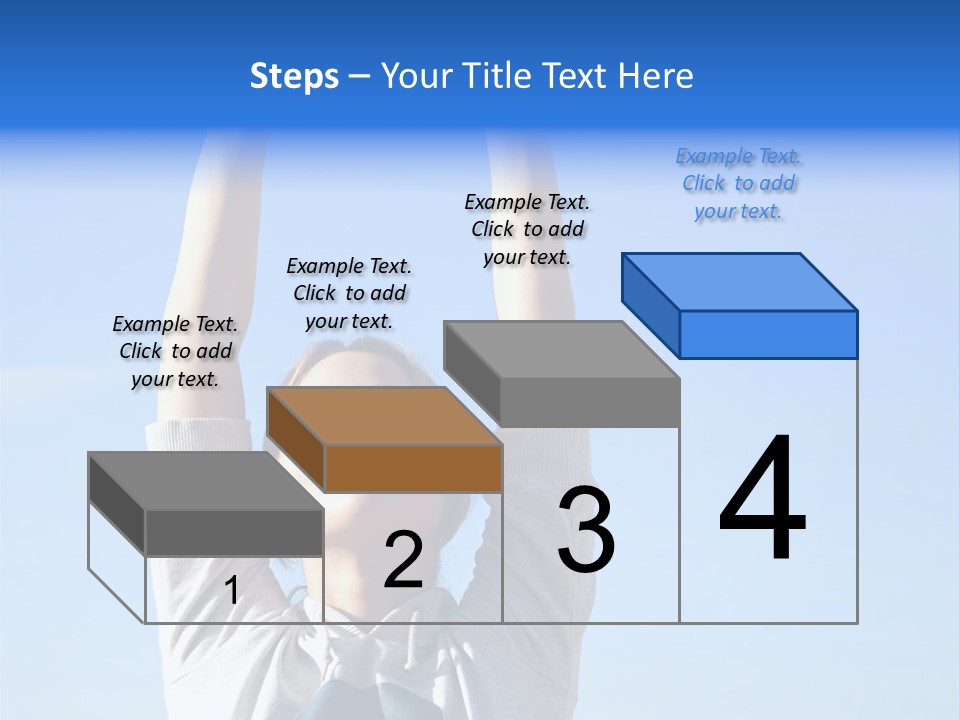 Steps – Your Title Text Here

Example Text. Click to add your text.

Example Text. Click to add your text.

Example Text. Click to add your text.

Example Text. Click to add your text.

1

2

3

4